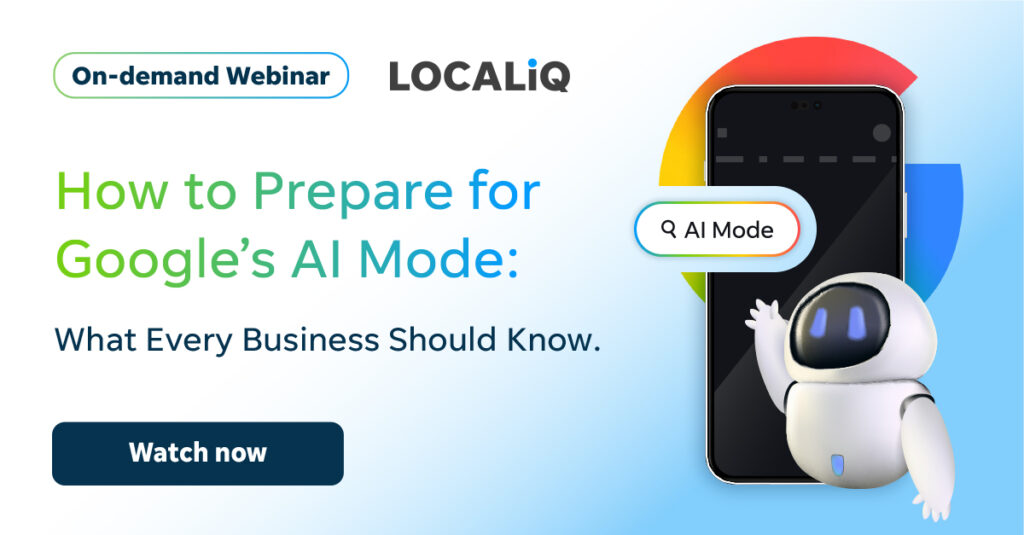 On-demand Webinar

LOCALiQ

How to Prepare for Google's AI Mode:

What Every Business Should Know.

Watch now

AI Mode